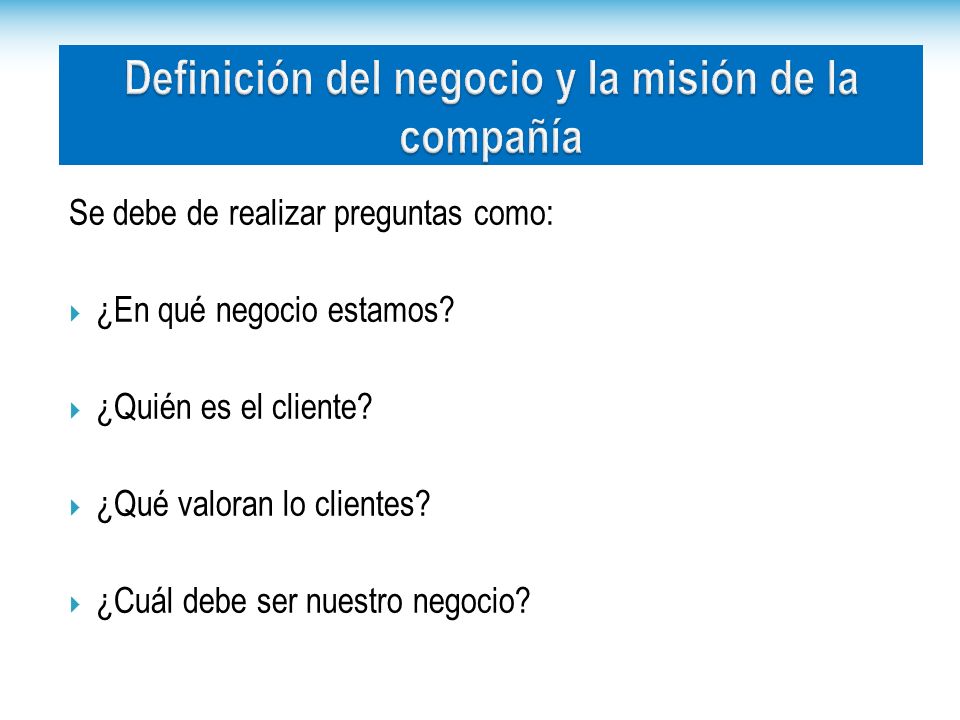 Definición del negocio y la misión de la compañía

Se debe de realizar preguntas como:

¿En qué negocio estamos?

¿Quién es el cliente?

¿Qué valoran lo clientes?

¿Cuál debe ser nuestro negocio?